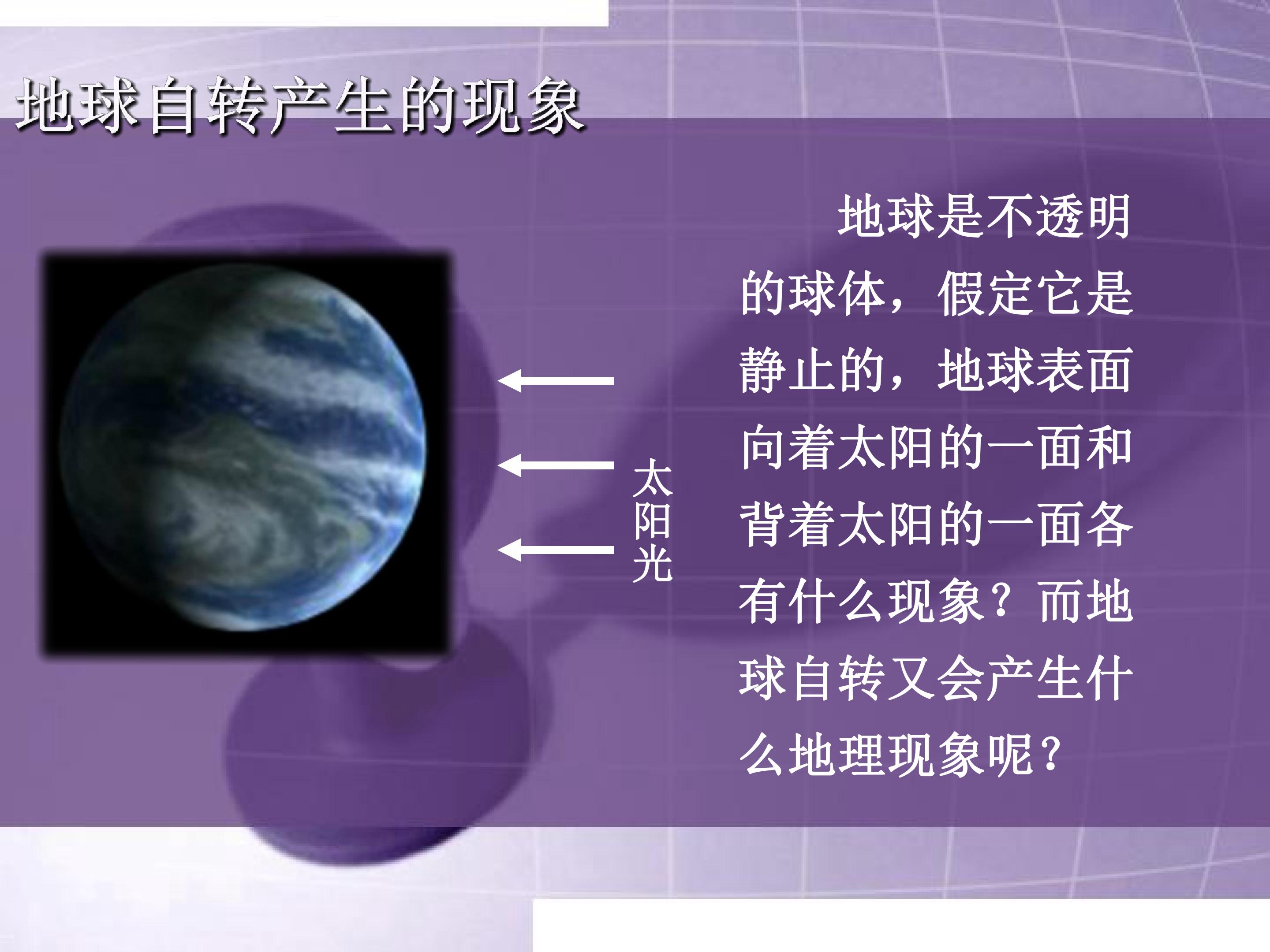 地球自转产生的现象

太阳光

地球是不透明的球体，假定它是静止的，地球表面向着太阳的一面和背着太阳的一面各有什么现象？而地球自转又会产生什么地理现象呢？